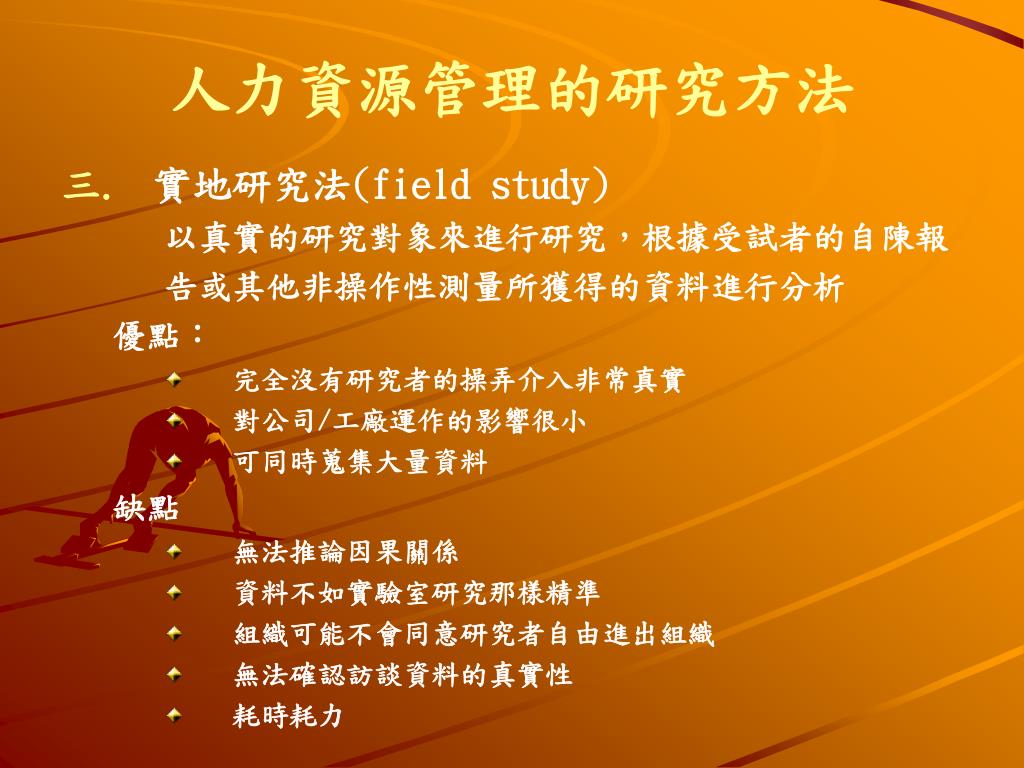 人力資源管理的研究方法

三. 實地研究法(field study)

以真實的研究對象來進行研究，根據受試者的自陳報告或其他非操作性測量所獲得的資料進行分析

優點：

完全沒有研究者的操弄介入非常真實

對公司/工廠運作的影響很小

可同時蒐集大量資料

缺點

無法推論因果關係

資料不如實驗室研究那樣精準

組織可能不會同意研究者自由進出組織

無法確認訪談資料的真實性

耗時耗力